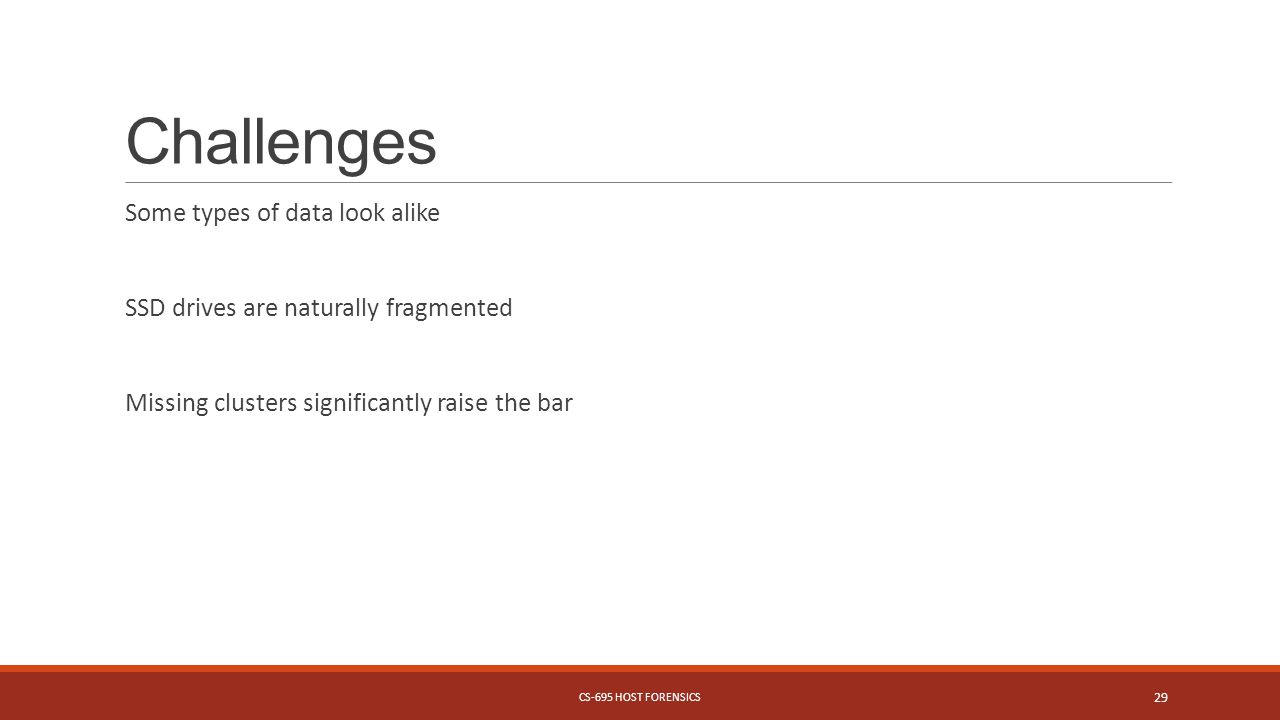 Challenges

Some types of data look alike

SSD drives are naturally fragmented

Missing clusters significantly raise the bar

CS-695 HOST FORENSICS

29